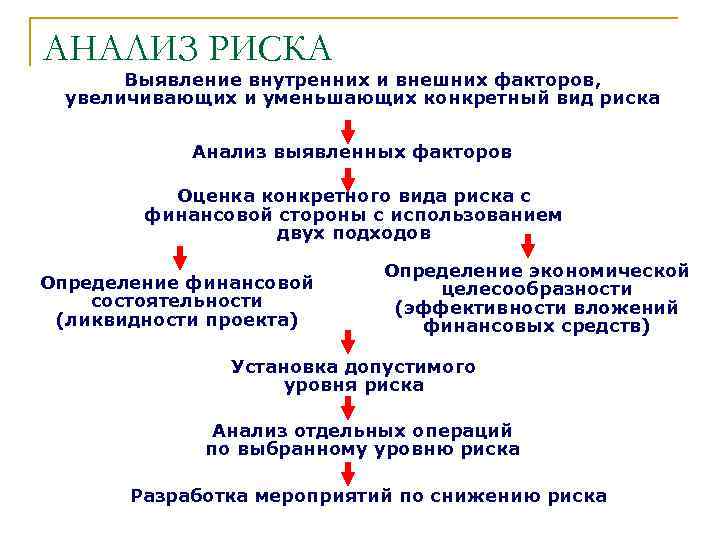 АНАЛИЗ РИСКА

Выявление внутренних и внешних факторов, увеличивающих и уменьшающих конкретный вид риска

Анализ выявленных факторов

Оценка конкретного вида риска с финансовой стороны с использованием двух подходов

Определение финансовой состоятельности (ликвидности проекта)

Определение экономической целесообразности (эффективности вложений финансовых средств)

Установка допустимого уровня риска

Анализ отдельных операций по выбранному уровню риска

Разработка мероприятий по снижению риска